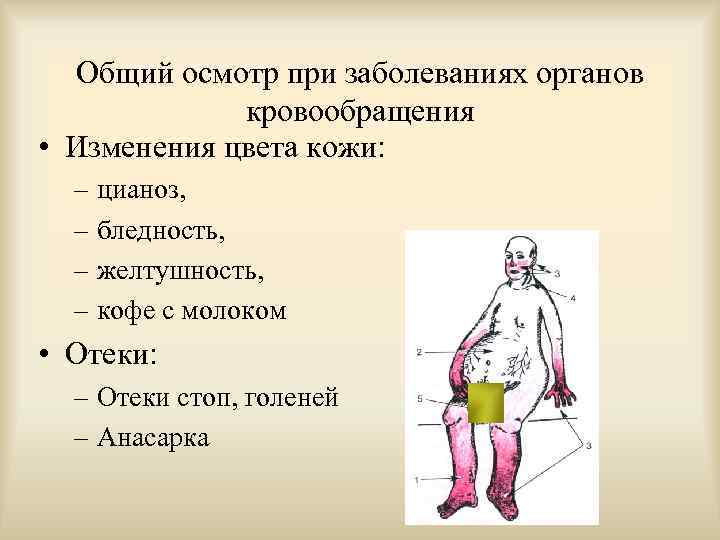 Общий осмотр при заболеваниях органов кровообращения

• Изменения цвета кожи:
– цианоз,
– бледность,
– желтушность,
– кофе с молоком

• Отеки:
– Отеки стоп, голеней
– Анасарка

3
4
2
5
3
1